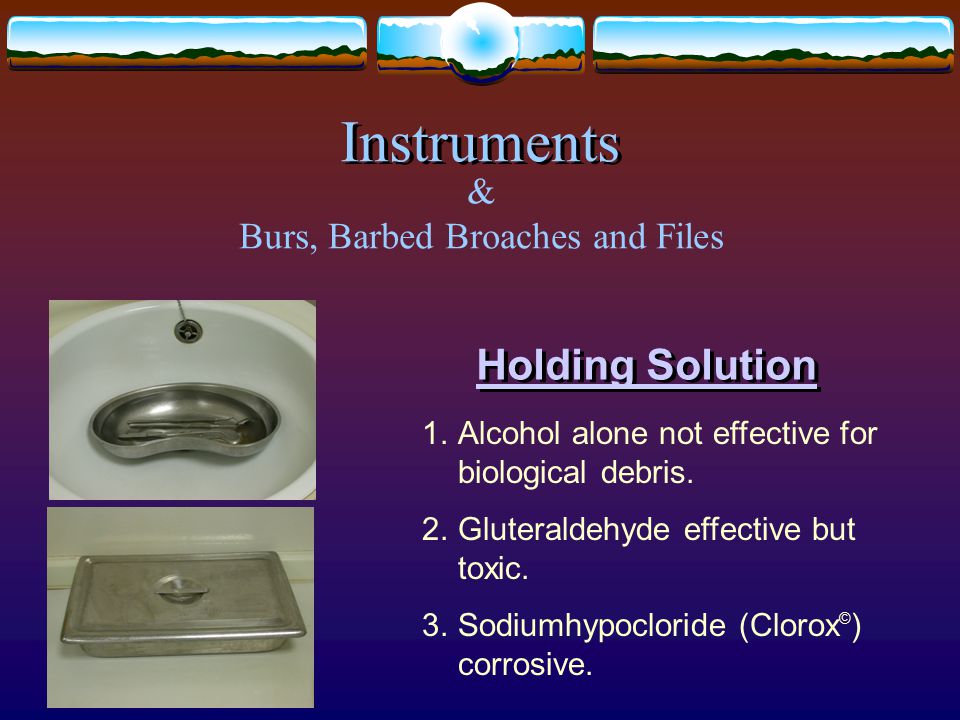 Instruments
&
Burs, Barbed Broaches and Files

Holding Solution

1. Alcohol alone not effective for biological debris.

2. Gluteraldehyde effective but toxic.

3. Sodiumhypocloride (Clorox©) corrosive.